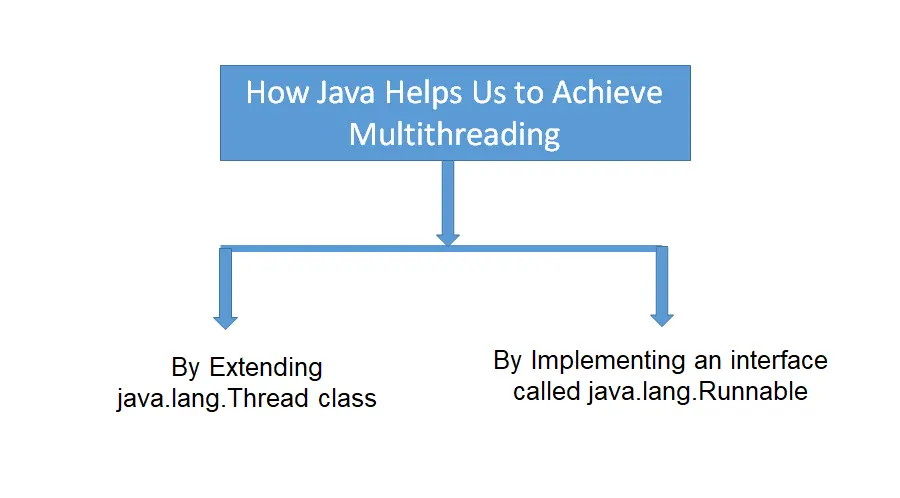 How Java Helps Us to Achieve Multithreading

By Extending java.lang.Thread class

By Implementing an interface called java.lang.Runnable